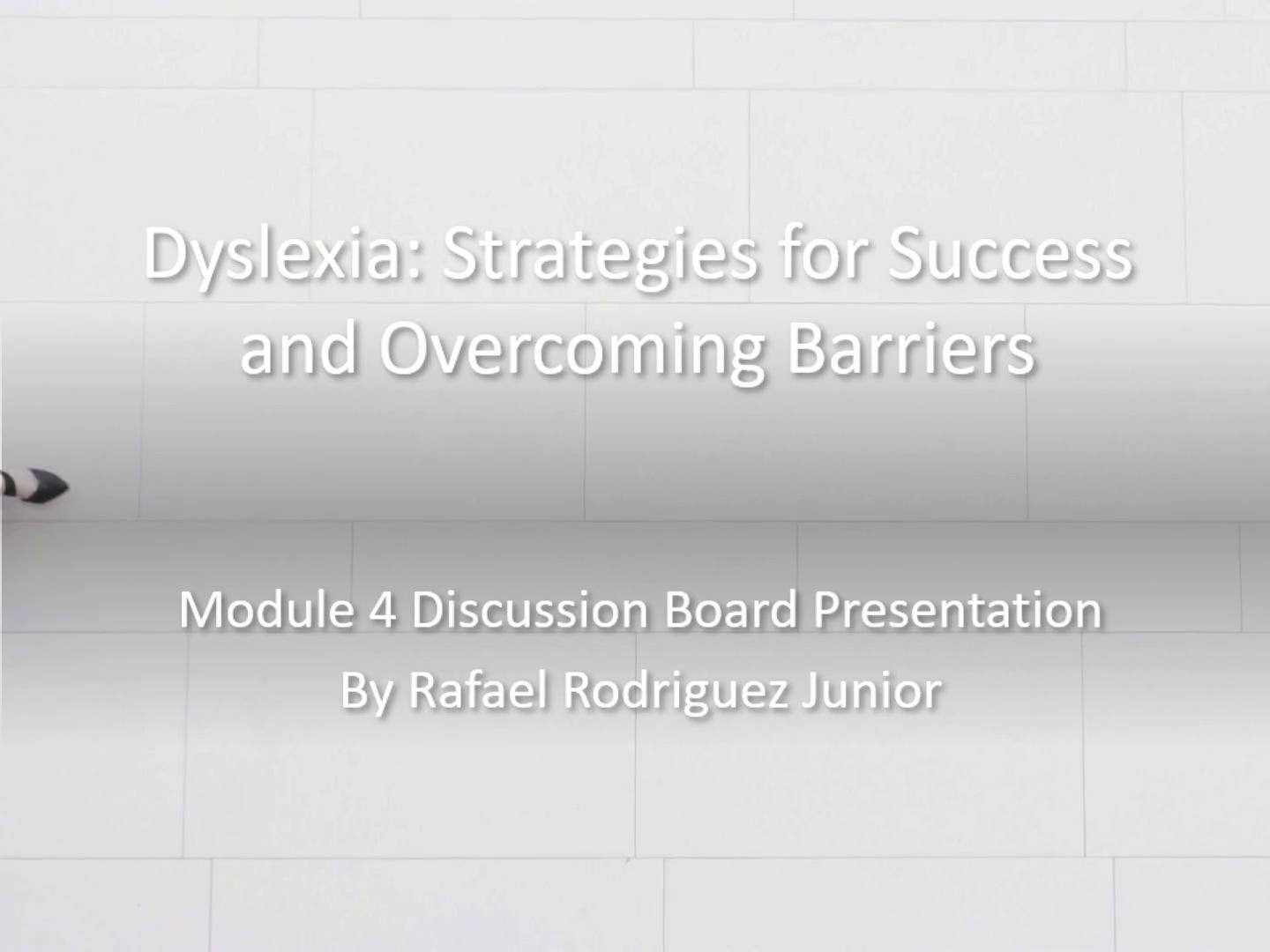 Dyslexia: Strategies for Success and Overcoming Barriers

Module 4 Discussion Board Presentation
By Rafael Rodriguez Junior